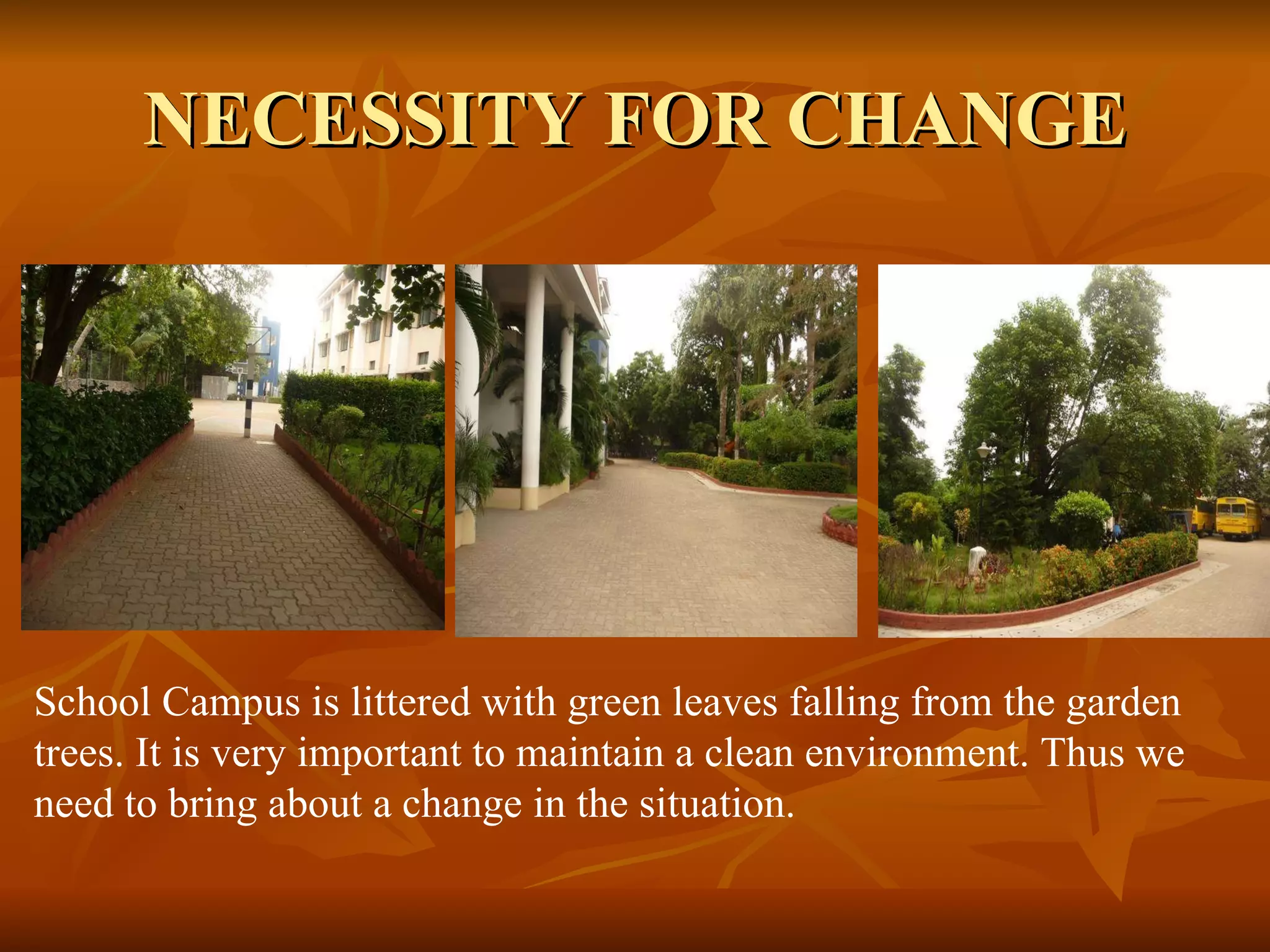 NECESSITY FOR CHANGE

School Campus is littered with green leaves falling from the garden trees. It is very important to maintain a clean environment. Thus we need to bring about a change in the situation.